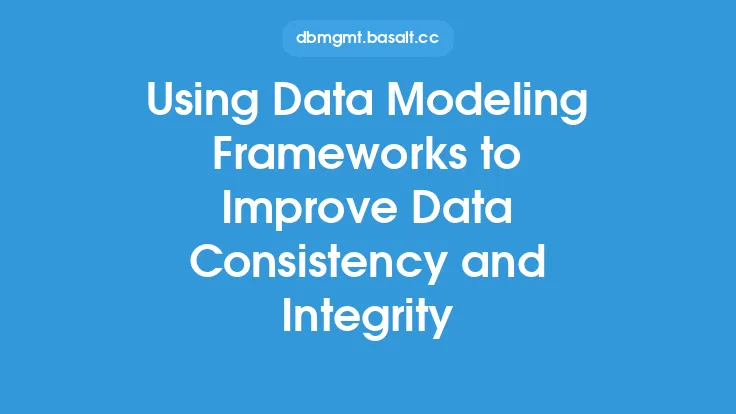 dbmgmt.basalt.cc

Using Data Modeling Frameworks to Improve Data Consistency and Integrity